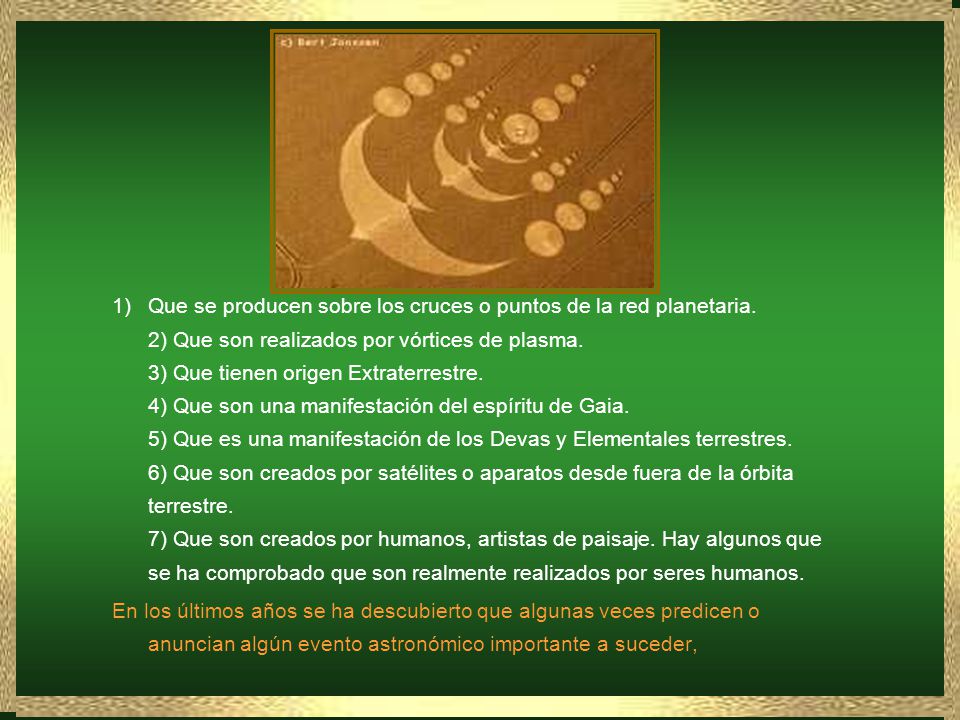 (c) Bert Janssen

1) Que se producen sobre los cruces o puntos de la red planetaria.
2) Que son realizados por vórtices de plasma.
3) Que tienen origen Extraterrestre.
4) Que son una manifestación del espíritu de Gaia.
5) Que es una manifestación de los Devas y Elementales terrestres.
6) Que son creados por satélites o aparatos desde fuera de la órbita terrestre.
7) Que son creados por humanos, artistas de paisaje. Hay algunos que se ha comprobado que son realmente realizados por seres humanos.

En los últimos años se ha descubierto que algunas veces predicen o anuncian algún evento astronómico importante a suceder,